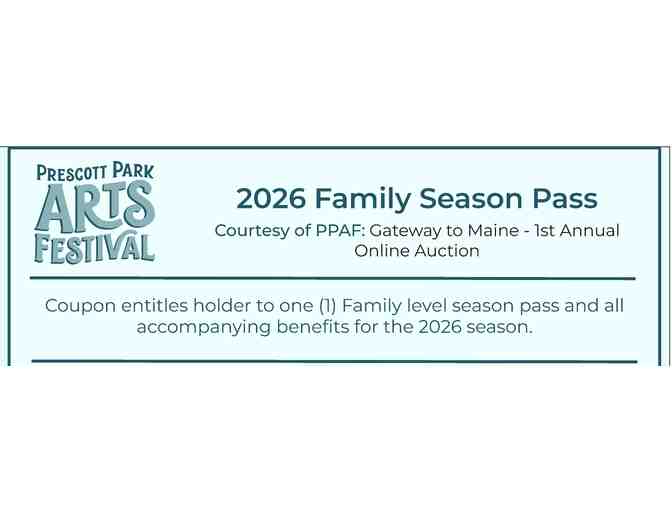 PRESCOTT PARK
ARTS
FESTIVAL

2026 Family Season Pass

Courtesy of PPAF: Gateway to Maine - 1st Annual Online Auction

Coupon entitles holder to one (1) Family level season pass and all accompanying benefits for the 2026 season.